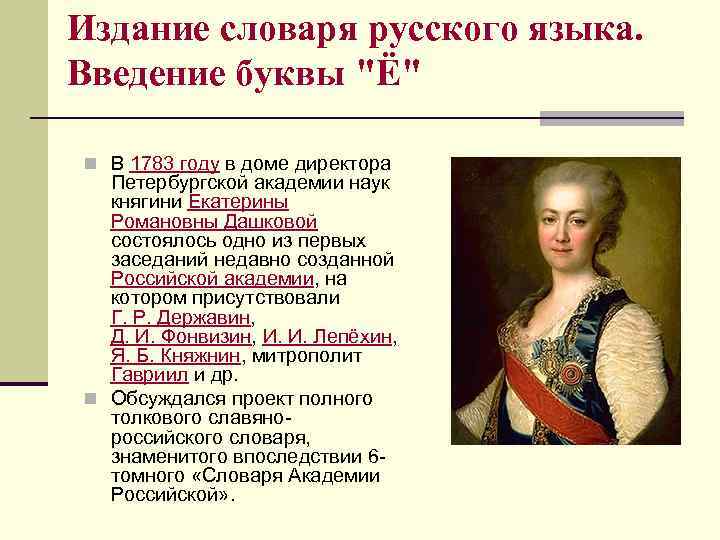 Издание словаря русского языка. Введение буквы "Ё"

В 1783 году в доме директора Петербургской академии наук княгини Екатерины Романовны Дашковой состоялось одно из первых заседаний недавно созданной Российской академии, на котором присутствовали Г. Р. Державин, Д. И. Фонвизин, И. И. Лепёхин, Я. Б. Княжнин, митрополит Гавриил и др.

Обсуждался проект полного толкового славяно-российского словаря, знаменитого впоследствии 6-томного «Словаря Академии Российской».